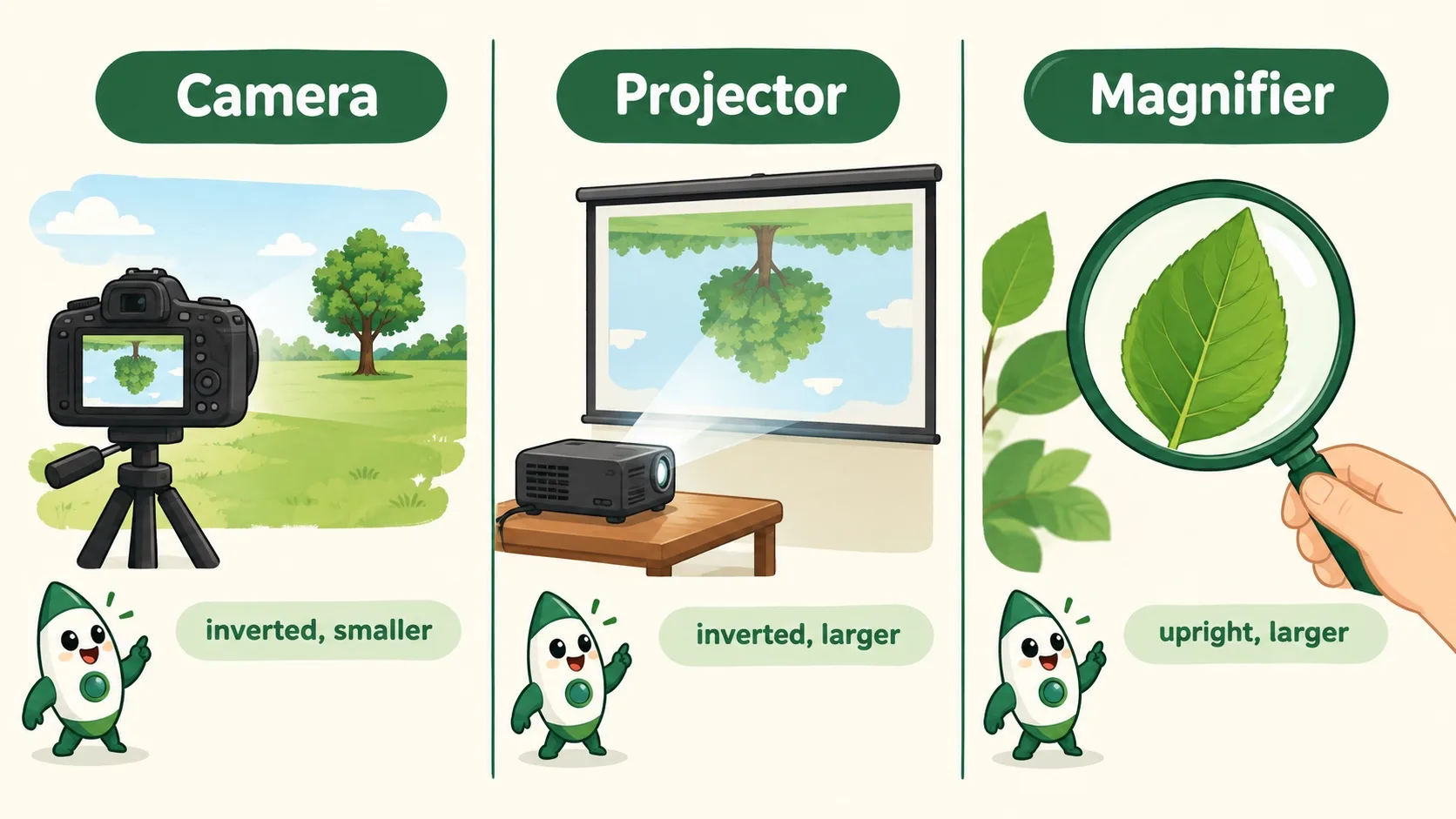 Camera

inverted, smaller

Projector

inverted, larger

Magnifier

upright, larger